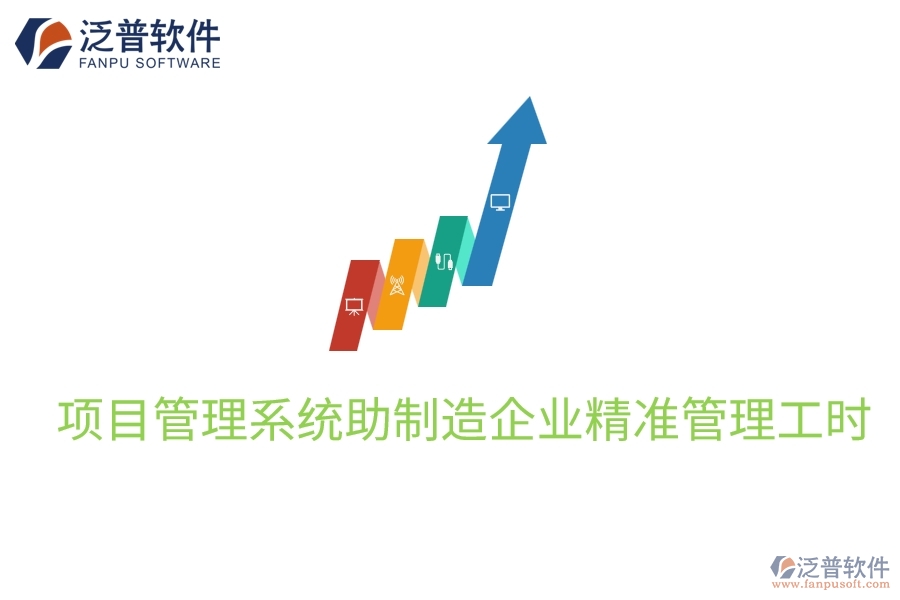 泛普软件
FANPU SOFTWARE

项目管理系统助制造企业精准管理工时

泛普软件
www.fanpusoft.com